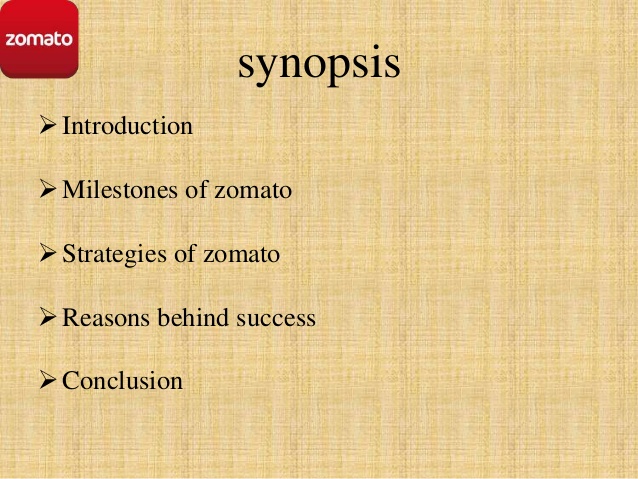 zomato

synopsis

➢ Introduction

➢ Milestones of zomato

➢ Strategies of zomato

➢ Reasons behind success

➢ Conclusion